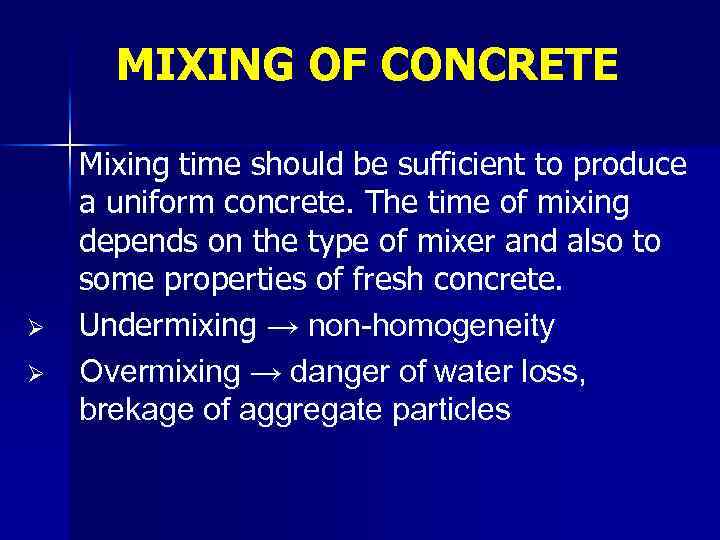 MIXING OF CONCRETE

Mixing time should be sufficient to produce a uniform concrete. The time of mixing depends on the type of mixer and also to some properties of fresh concrete.

➢ Undermixing → non-homogeneity

➢ Overmixing → danger of water loss, brekage of aggregate particles